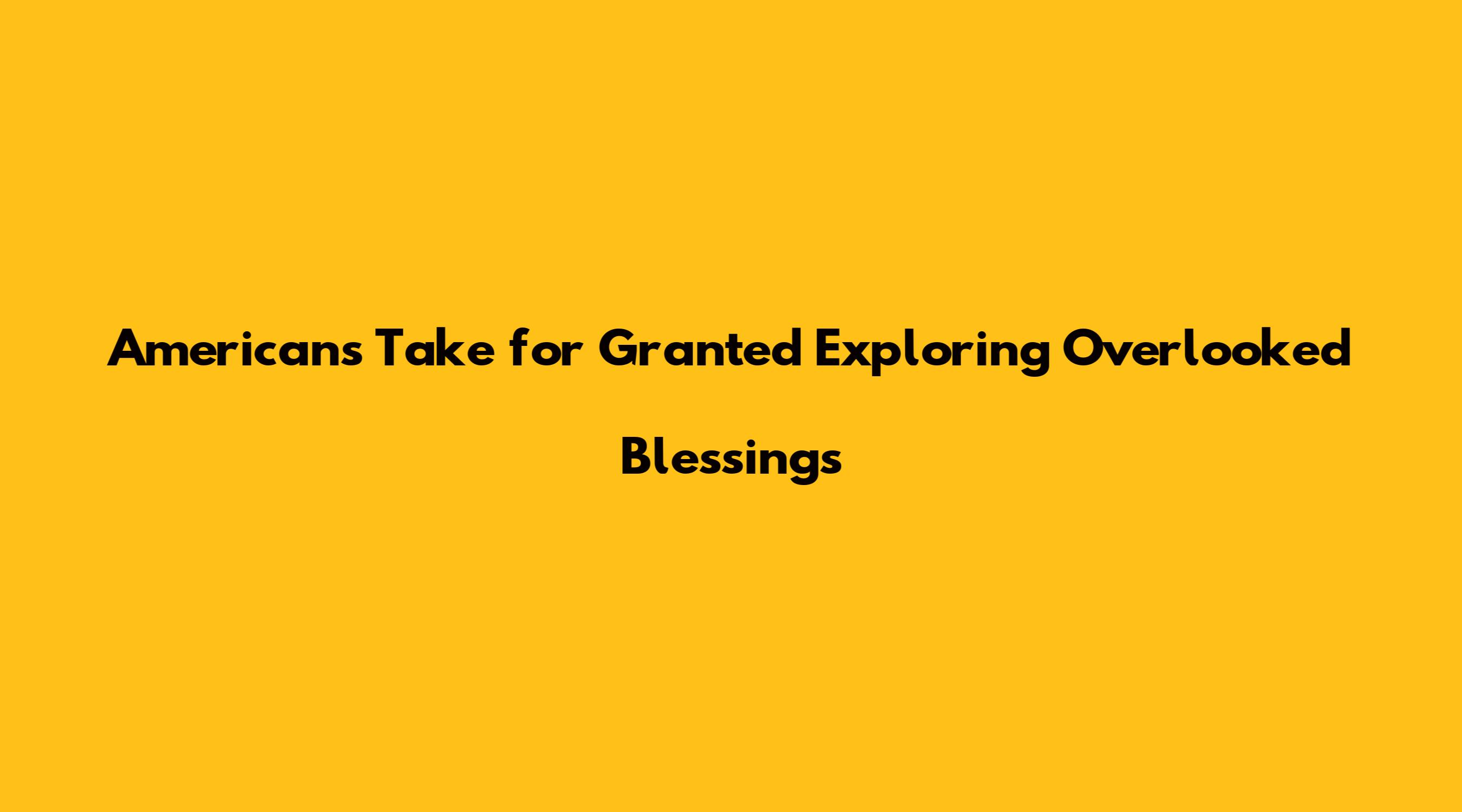 Americans Take for Granted Exploring Overlooked Blessings